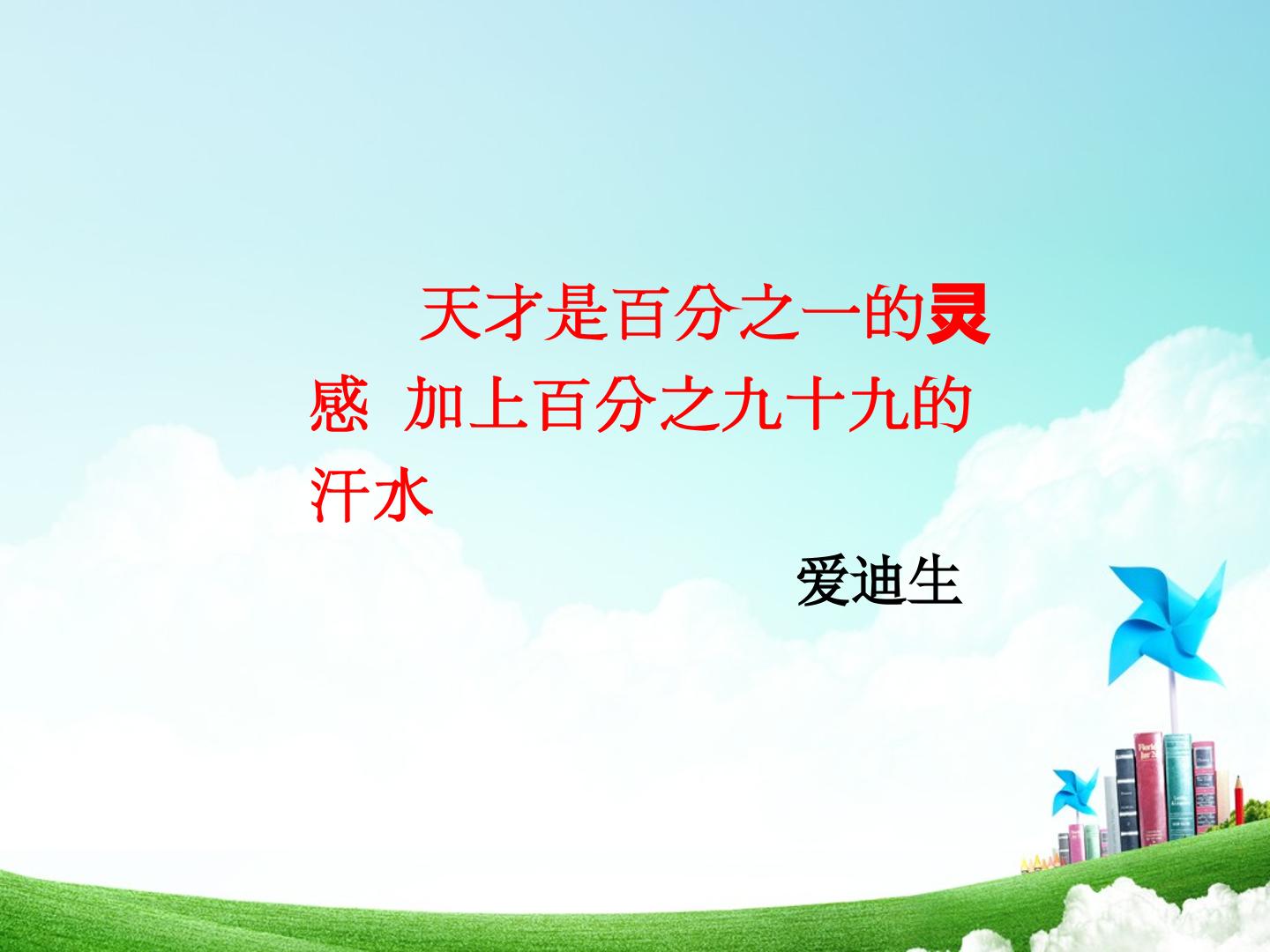 天才是百分之一的灵感 加上百分之九十九的汗水

爱迪生